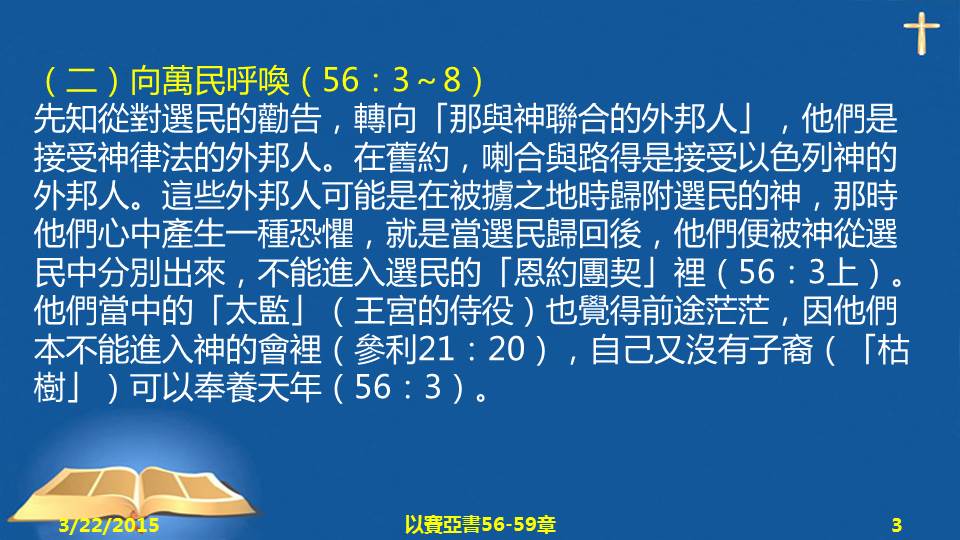 （二）向萬民呼喚（56：3～8）
先知從對選民的勸告，轉向「那與神聯合的外邦人」，他們是接受神律法的外邦人。在舊約，喇合與路得是接受以色列神的外邦人。這些外邦人可能是在被擄之地時歸附選民的神，那時他們心中產生一種恐懼，就是當選民歸回後，他們便被神從選民中分別出來，不能進入選民的「恩約團契」裡（56：3上）。他們當中的「太監」（王宮的侍役）也覺得前途茫茫，因他們本不能進入神的會裡（參利21：20），自己又沒有子裔（「枯樹」）可以奉養天年（56：3）。

3/22/2015
以賽亞書56-59章
3